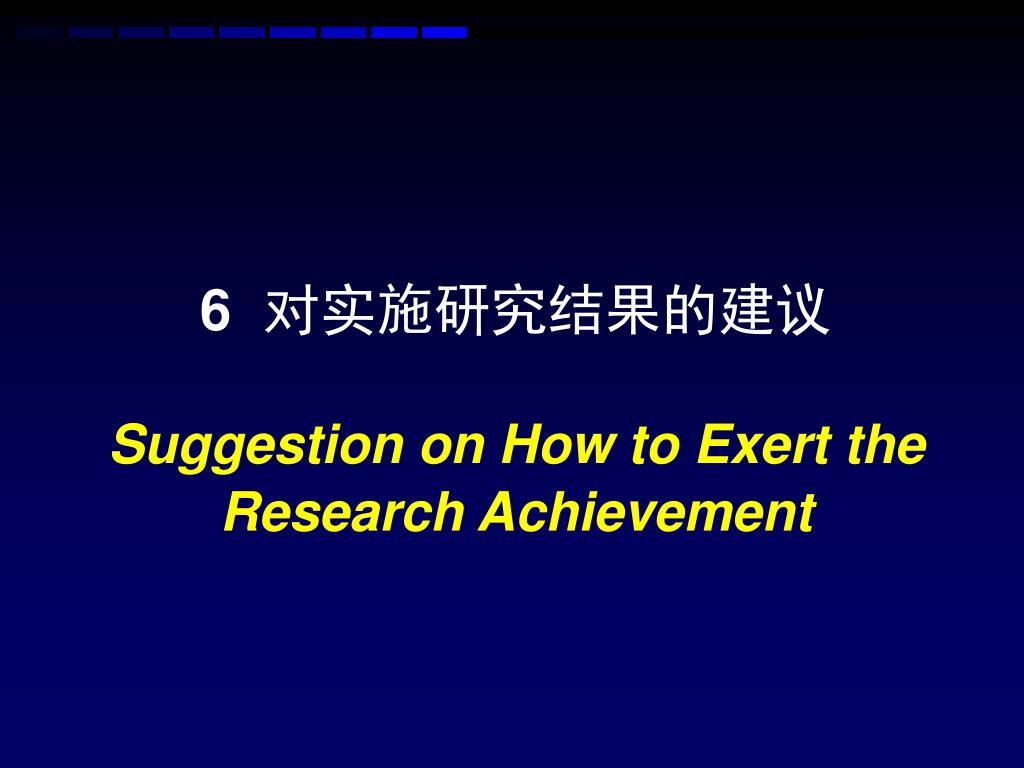 6 对实施研究结果的建议

Suggestion on How to Exert the Research Achievement